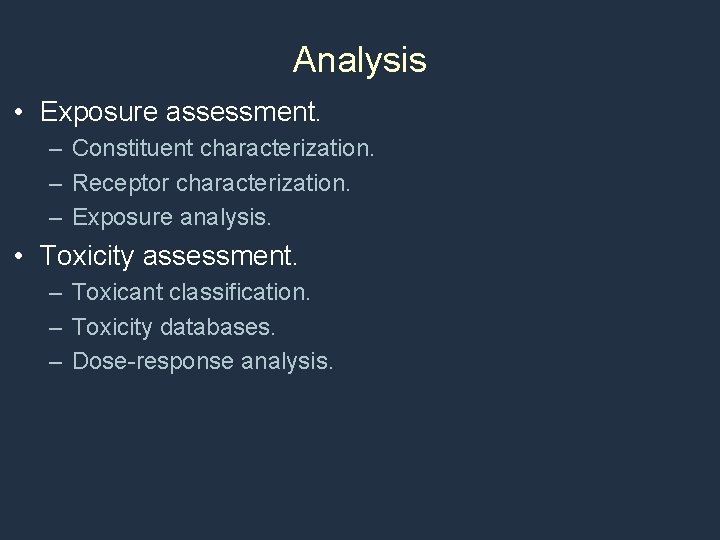 Analysis

• Exposure assessment.
– Constituent characterization.
– Receptor characterization.
– Exposure analysis.

• Toxicity assessment.
– Toxicant classification.
– Toxicity databases.
– Dose-response analysis.